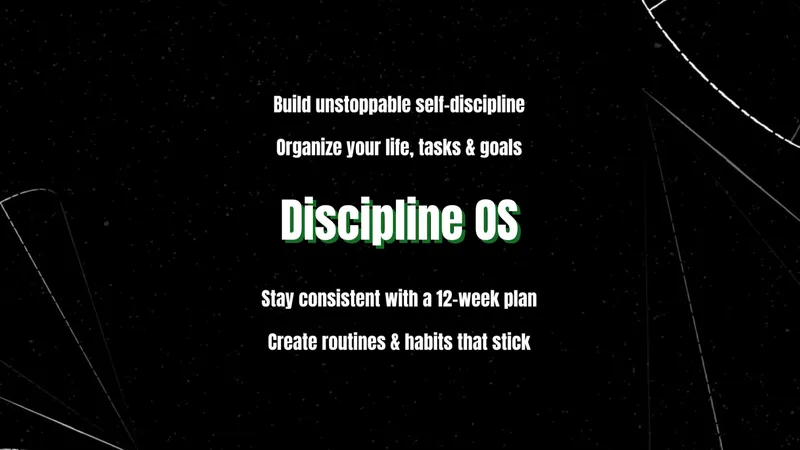 Build unstoppable self-discipline

Organize your life, tasks & goals

Discipline OS

Stay consistent with a 12-week plan

Create routines & habits that stick